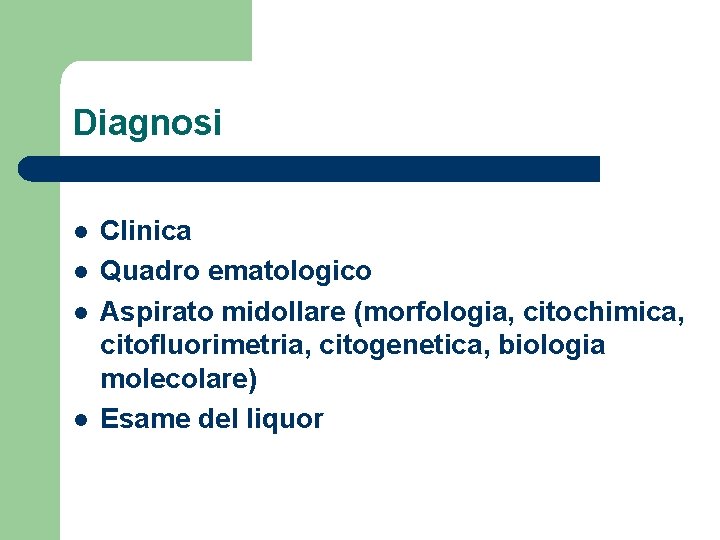 Diagnosi

- Clinica
- Quadro ematologico
- Aspirato midollare (morfologia, citochimica, citofluorimetria, citogenetica, biologia molecolare)
- Esame del liquor